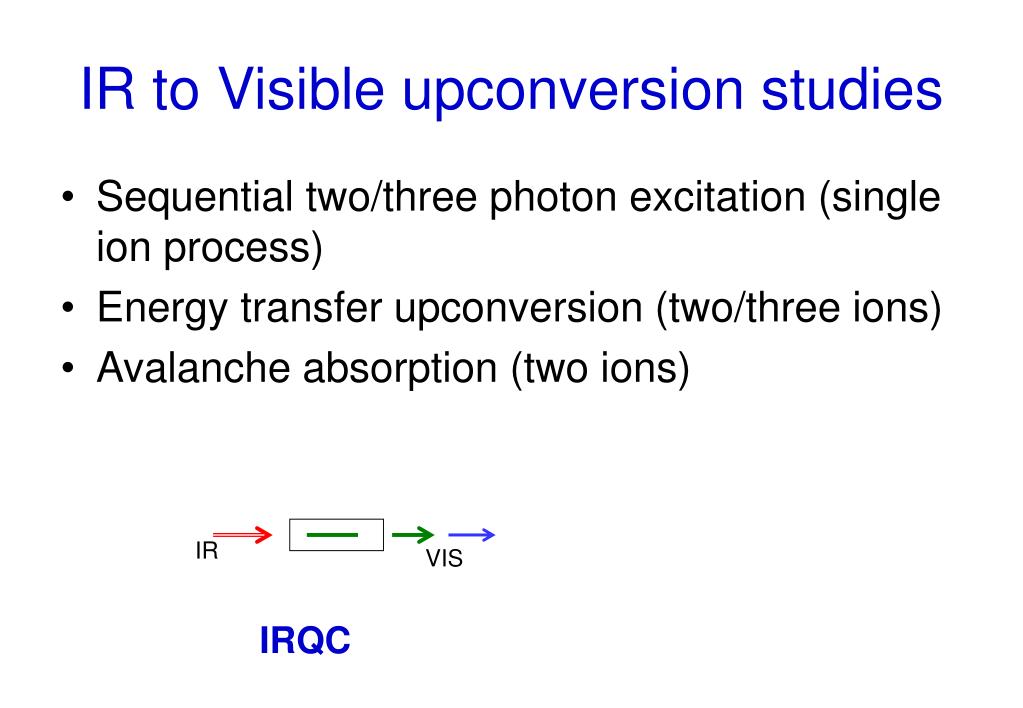 IR to Visible upconversion studies

• Sequential two/three photon excitation (single ion process)
• Energy transfer upconversion (two/three ions)
• Avalanche absorption (two ions)

IR

VIS

IRQC